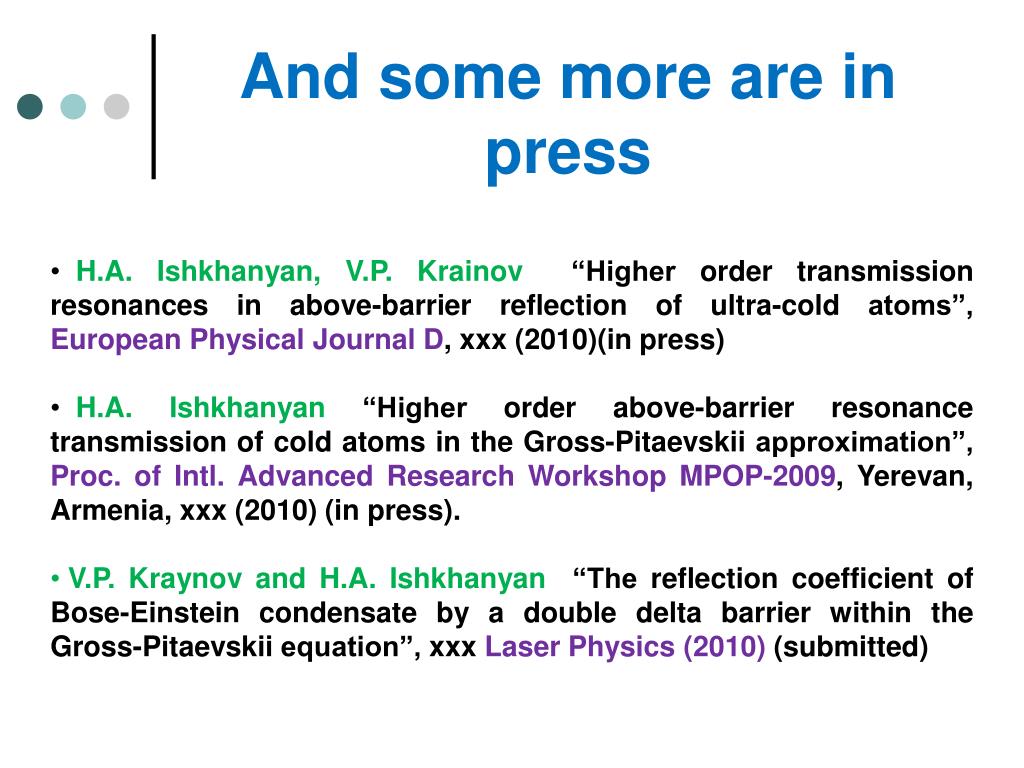 And some more are in press

• H.A. Ishkhanyan, V.P. Krainov “Higher order transmission resonances in above-barrier reflection of ultra-cold atoms”, European Physical Journal D, xxx (2010)(in press)

• H.A. Ishkhanyan “Higher order above-barrier resonance transmission of cold atoms in the Gross-Pitaevskii approximation”, Proc. of Intl. Advanced Research Workshop MPOP-2009, Yerevan, Armenia, xxx (2010) (in press).

• V.P. Kraynov and H.A. Ishkhanyan “The reflection coefficient of Bose-Einstein condensate by a double delta barrier within the Gross-Pitaevskii equation”, xxx Laser Physics (2010) (submitted)